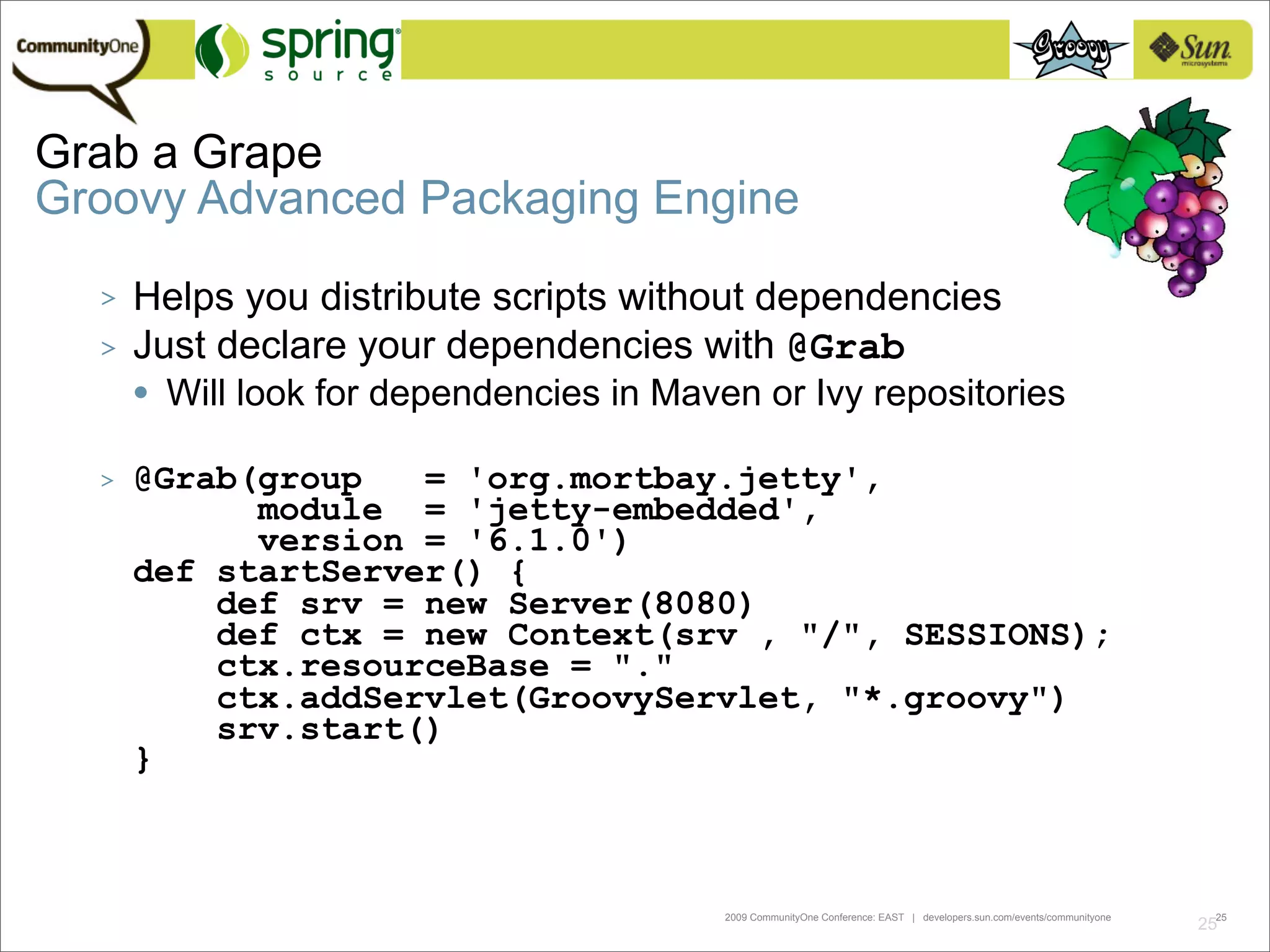 CommunityOne
spring source
Groovy
Sun microsystems

Grab a Grape
Groovy Advanced Packaging Engine

> Helps you distribute scripts without dependencies
> Just declare your dependencies with @Grab
• Will look for dependencies in Maven or Ivy repositories

> @Grab(group   = 'org.mortbay.jetty',
      module  = 'jetty-embedded',
      version = '6.1.0')
def startServer() {
    def srv = new Server(8080)
    def ctx = new Context(srv , "/", SESSIONS);
    ctx.resourceBase = "."
    ctx.addServlet(GroovyServlet, "*.groovy")
    srv.start()
}

2009 CommunityOne Conference: EAST | developers.sun.com/events/communityone
25
25